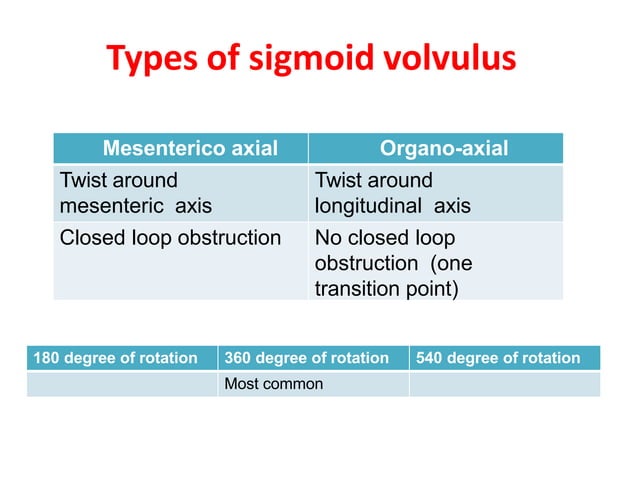 Types of sigmoid volvulus

| Mesenterico axial | Organo-axial |
|---|---|
| Twist around mesenteric axis | Twist around longitudinal axis |
| Closed loop obstruction | No closed loop obstruction (one transition point) |

| 180 degree of rotation | 360 degree of rotation | 540 degree of rotation |
|---|---|---|
| | Most common | |